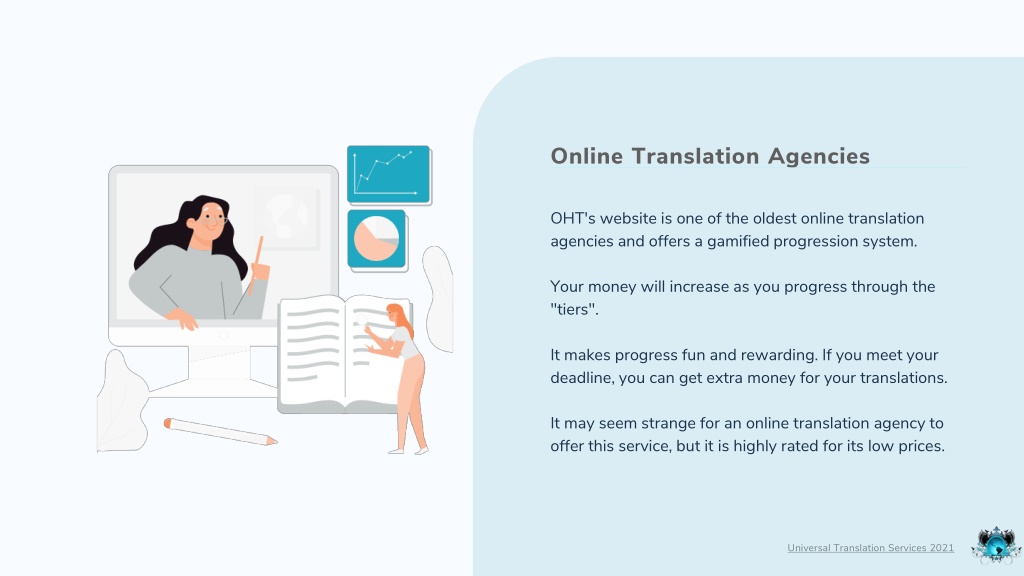 Online Translation Agencies

OHT's website is one of the oldest online translation agencies and offers a gamified progression system.

Your money will increase as you progress through the "tiers".

It makes progress fun and rewarding. If you meet your deadline, you can get extra money for your translations.

It may seem strange for an online translation agency to offer this service, but it is highly rated for its low prices.

Universal Translation Services 2021